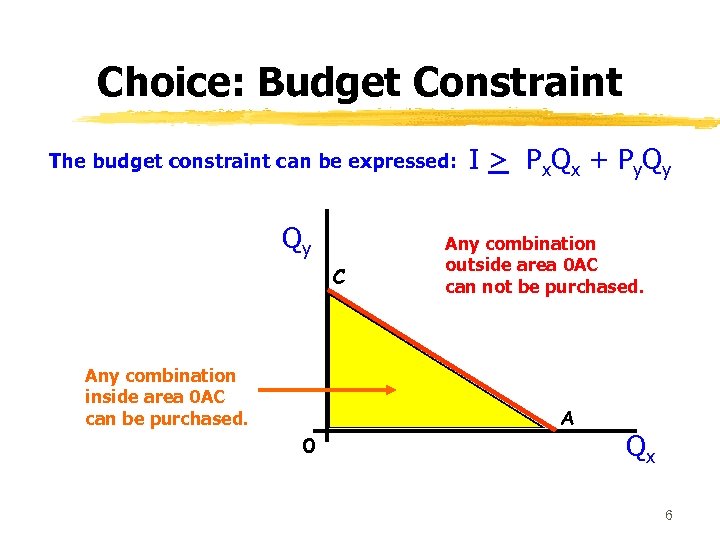 Choice: Budget Constraint

The budget constraint can be expressed: $I \geq P_xQ_x + P_yQ_y$

$Q_y$

C

Any combination outside area 0AC can not be purchased.

Any combination inside area 0AC can be purchased.

A

0

$Q_x$

6